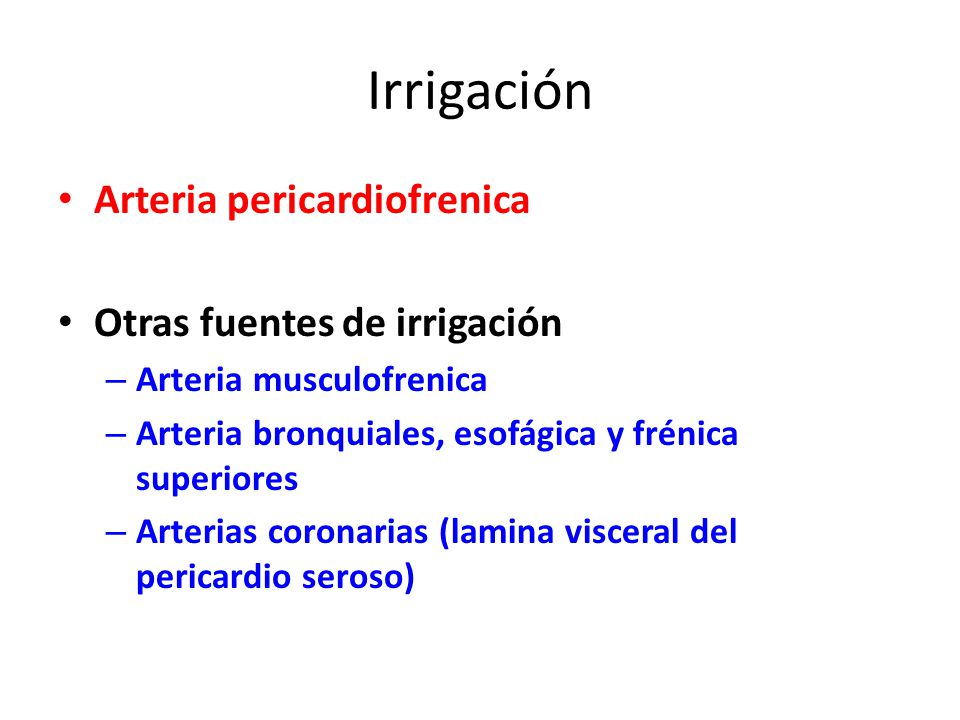 Irrigación

• Arteria pericardiofrenica

• Otras fuentes de irrigación
– Arteria musculofrenica
– Arteria bronquiales, esofágica y frénica superiores
– Arterias coronarias (lamina visceral del pericardio seroso)